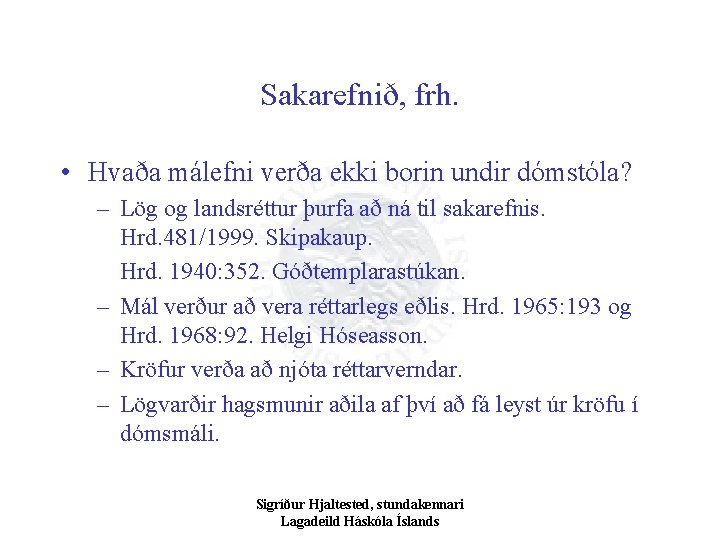 Sakarefnið, frh.

• Hvaða málefni verða ekki borin undir dómstóla?
– Lög og landsréttur þurfa að ná til sakarefnis. Hrd.481/1999. Skipakaup.
Hrd. 1940:352. Góðtemplarastúkan.
– Mál verður að vera réttarlegs eðlis. Hrd. 1965:193 og Hrd. 1968:92. Helgi Hóseasson.
– Kröfur verða að njóta réttarverndar.
– Lögvarðir hagsmunir aðila af því að fá leyst úr kröfu í dómsmáli.

Sigríður Hjaltested, stundakennari
Lagadeild Háskóla Íslands